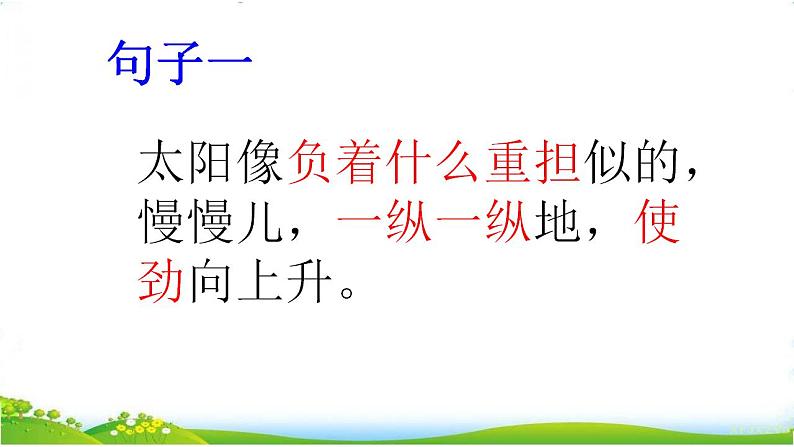 句子一

太阳像负着什么重担似的，慢慢儿，一纵一纵地，使劲向上升。